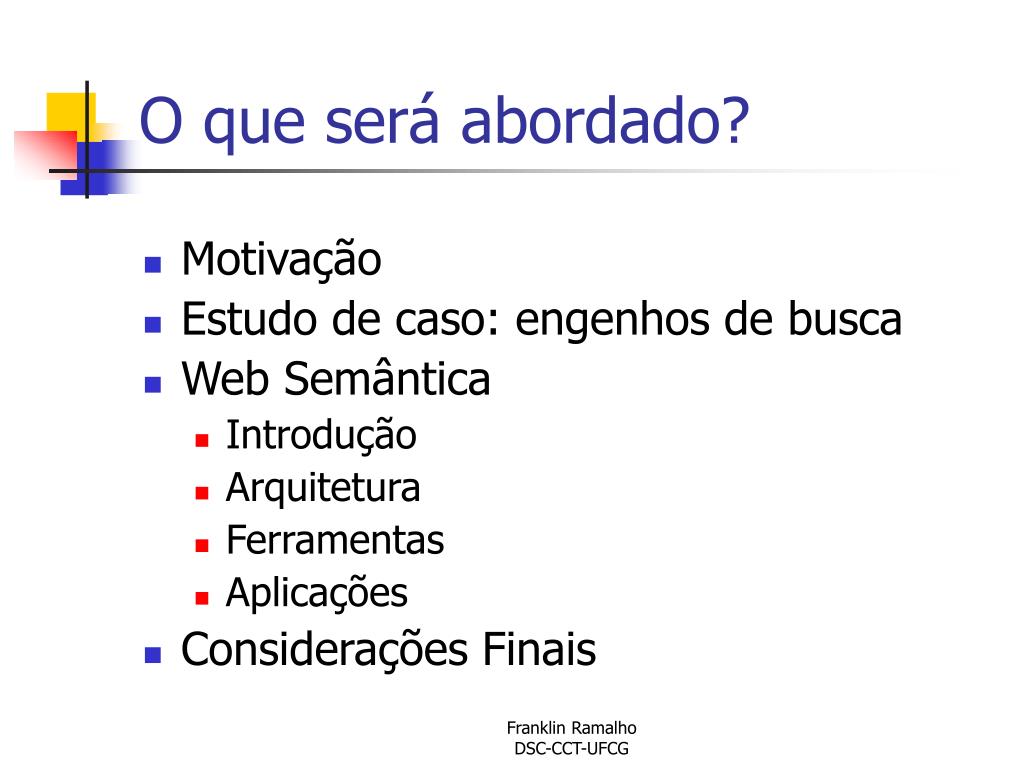 O que será abordado?

- Motivação
- Estudo de caso: engenhos de busca
- Web Semântica
  - Introdução
  - Arquitetura
  - Ferramentas
  - Aplicações
- Considerações Finais

Franklin Ramalho
DSC-CCT-UFCG